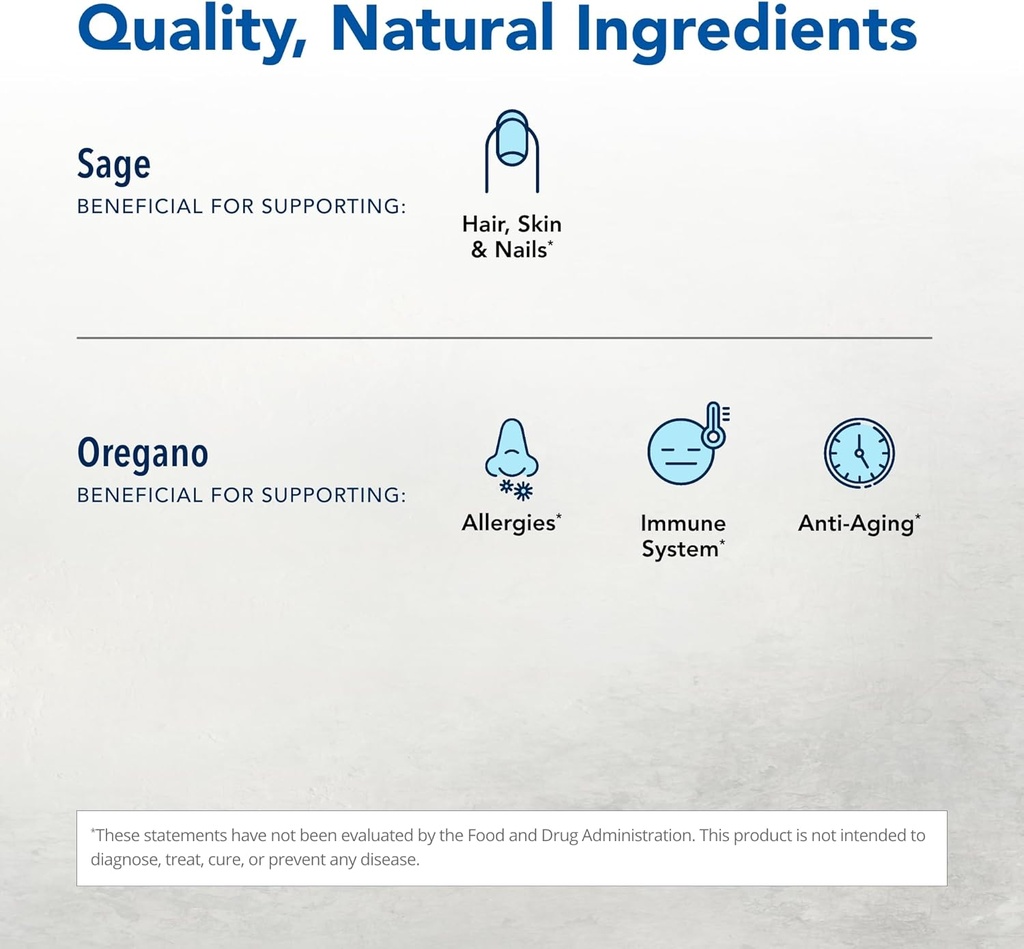 Quality, Natural Ingredients

Sage
BENEFICIAL FOR SUPPORTING:

Hair, Skin & Nails*

Oregano
BENEFICIAL FOR SUPPORTING:

Allergies*

Immune System*

Anti-Aging*

*These statements have not been evaluated by the Food and Drug Administration. This product is not intended to diagnose, treat, cure, or prevent any disease.